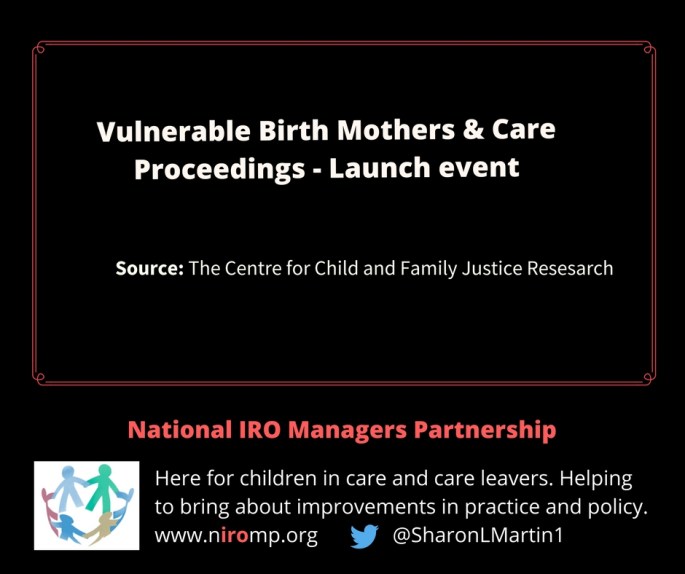 Vulnerable Birth Mothers & Care Proceedings - Launch event

Source: The Centre for Child and Family Justice Resesarch

National IRO Managers Partnership

Here for children in care and care leavers. Helping to bring about improvements in practice and policy.
www.niromp.org @SharonLMartin1